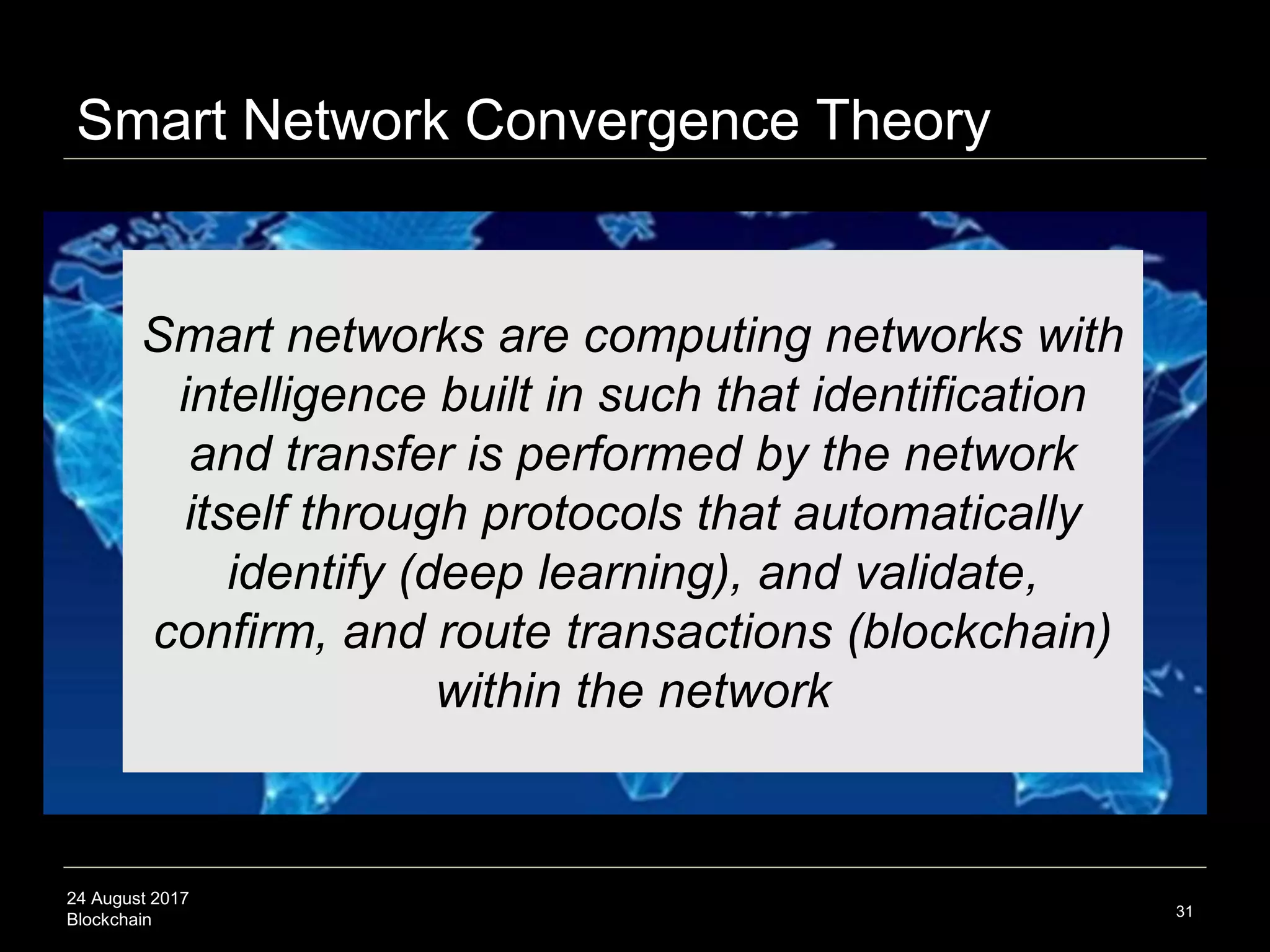 Smart Network Convergence Theory

Smart networks are computing networks with intelligence built in such that identification and transfer is performed by the network itself through protocols that automatically identify (deep learning), and validate, confirm, and route transactions (blockchain) within the network

24 August 2017
Blockchain

31